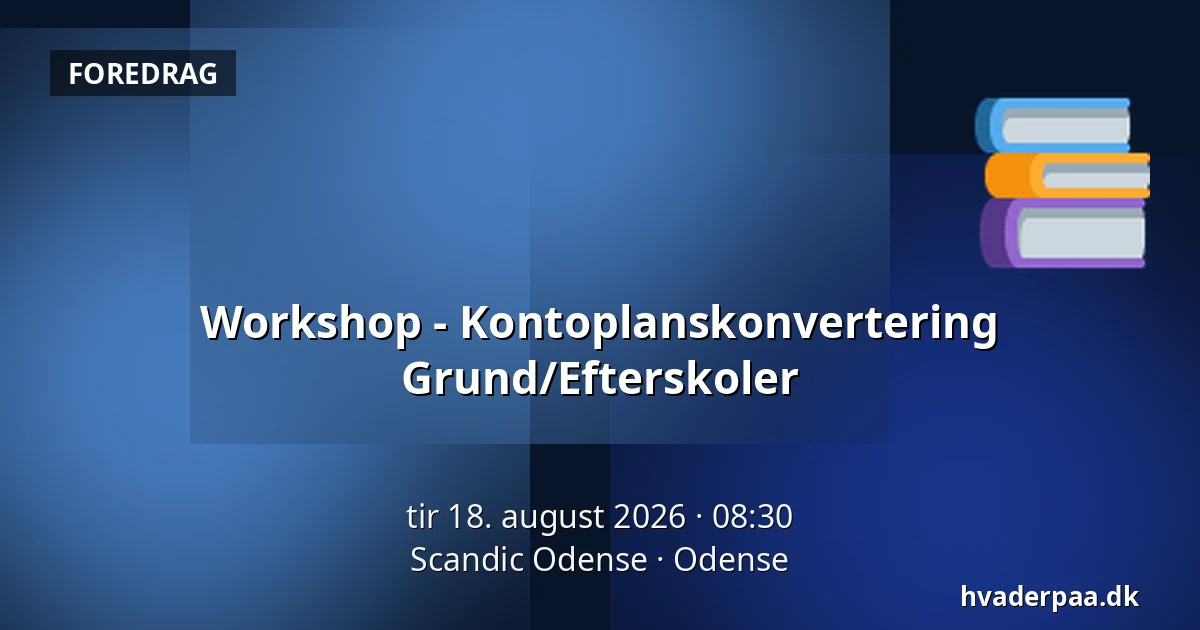 FOREDRAG

Workshop - Kontoplanskonvertering Grund/Efterskoler

tir 18. august 2026 · 08:30
Scandic Odense · Odense

hvaderpaa.dk